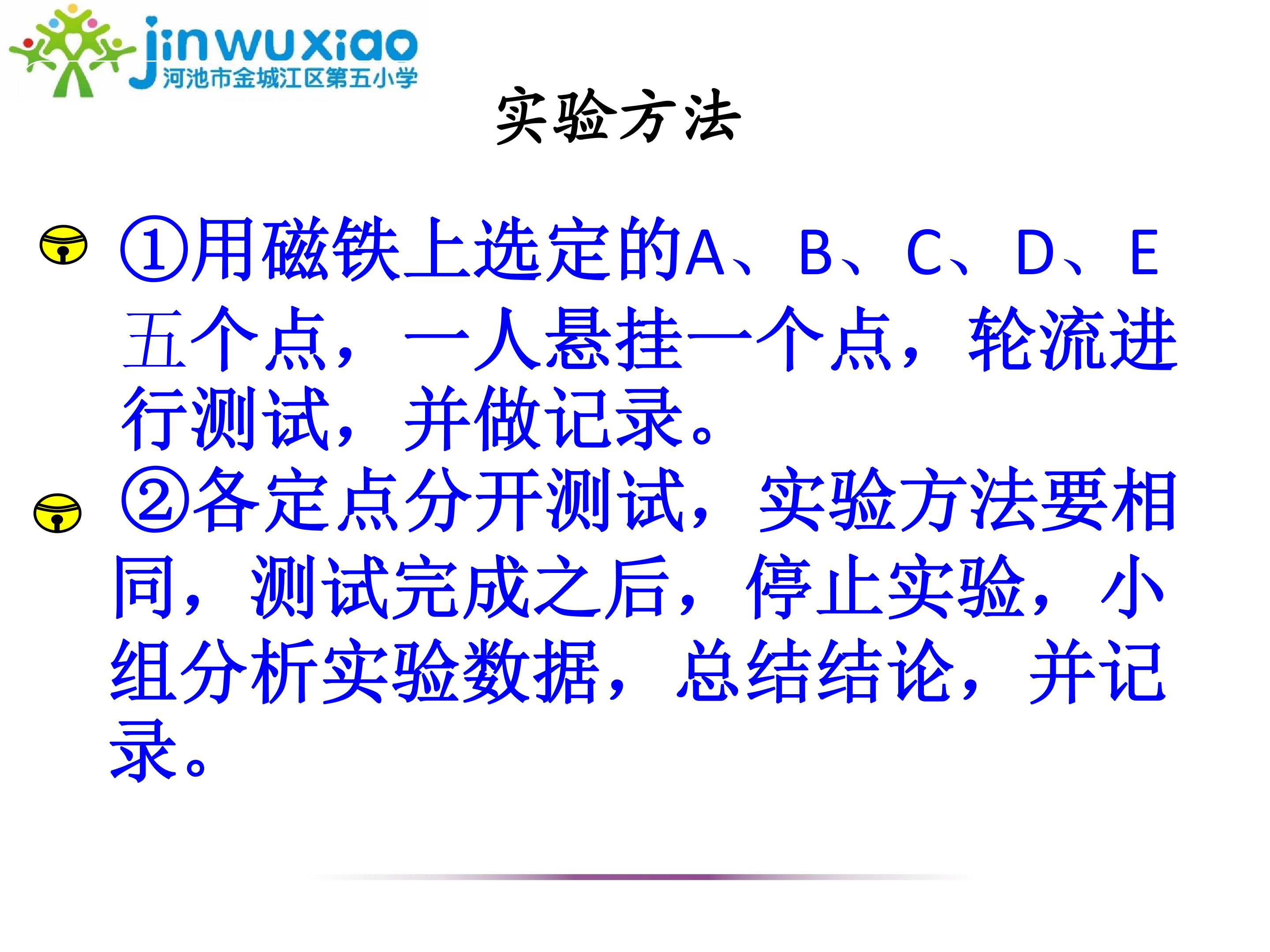 jinwuxiao
河池市金城江区第五小学

实验方法

①用磁铁上选定的A、B、C、D、E五个点，一人悬挂一个点，轮流进行测试，并做记录。

②各定点分开测试，实验方法要相同，测试完成之后，停止实验，小组分析实验数据，总结结论，并记录。